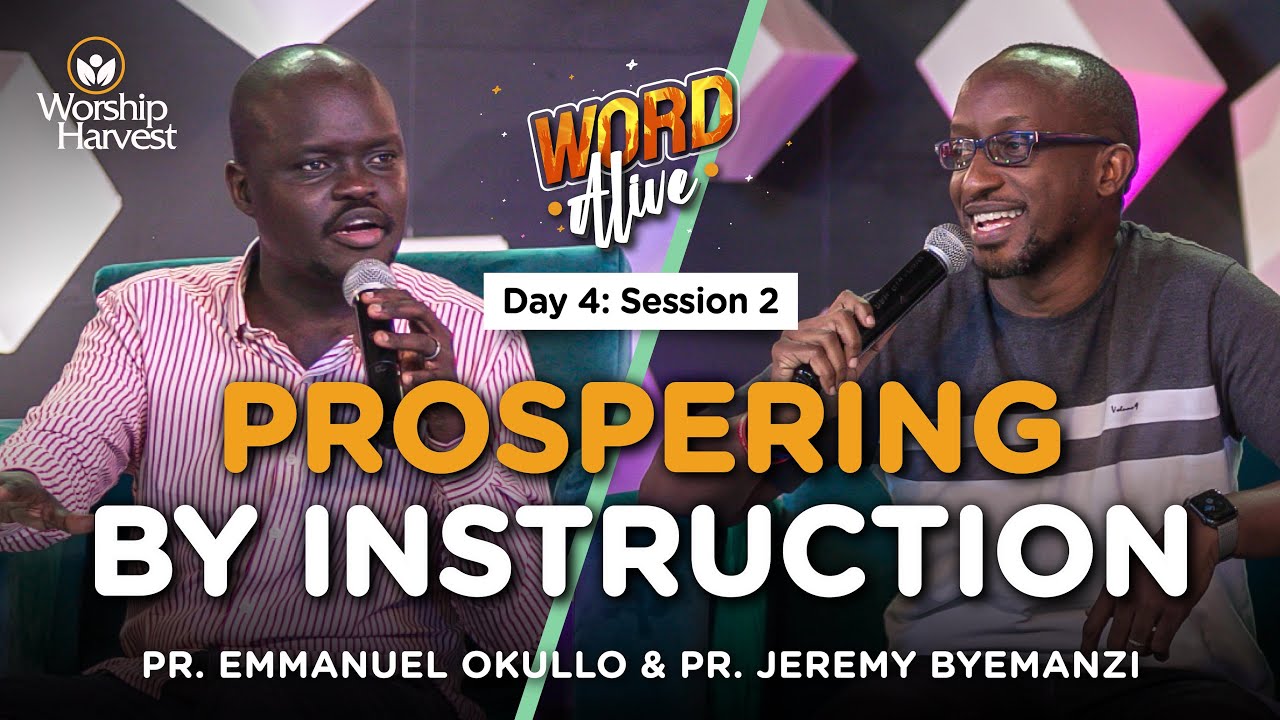 Worship Harvest

WORD Alive

Day 4: Session 2

PROSPERING BY INSTRUCTION

PR. EMMANUEL OKULLO & PR. JEREMY BYEMANZI